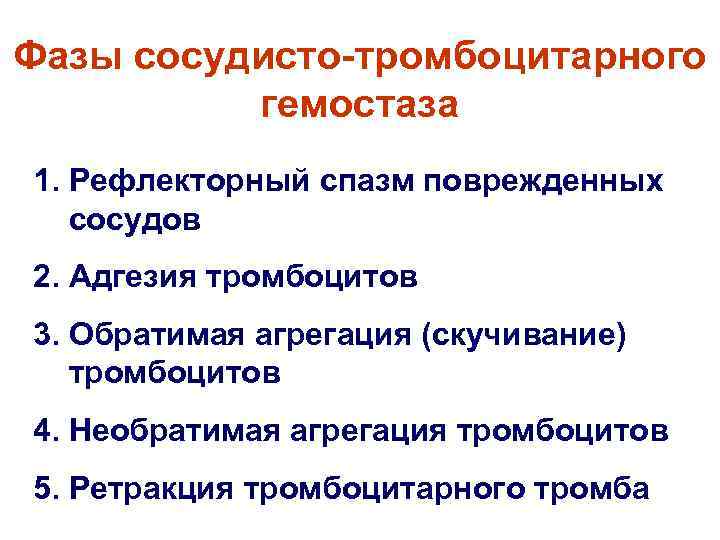 Фазы сосудисто-тромбоцитарного гемостаза

1. Рефлекторный спазм поврежденных сосудов

2. Адгезия тромбоцитов

3. Обратимая агрегация (скучивание) тромбоцитов

4. Необратимая агрегация тромбоцитов

5. Ретракция тромбоцитарного тромба